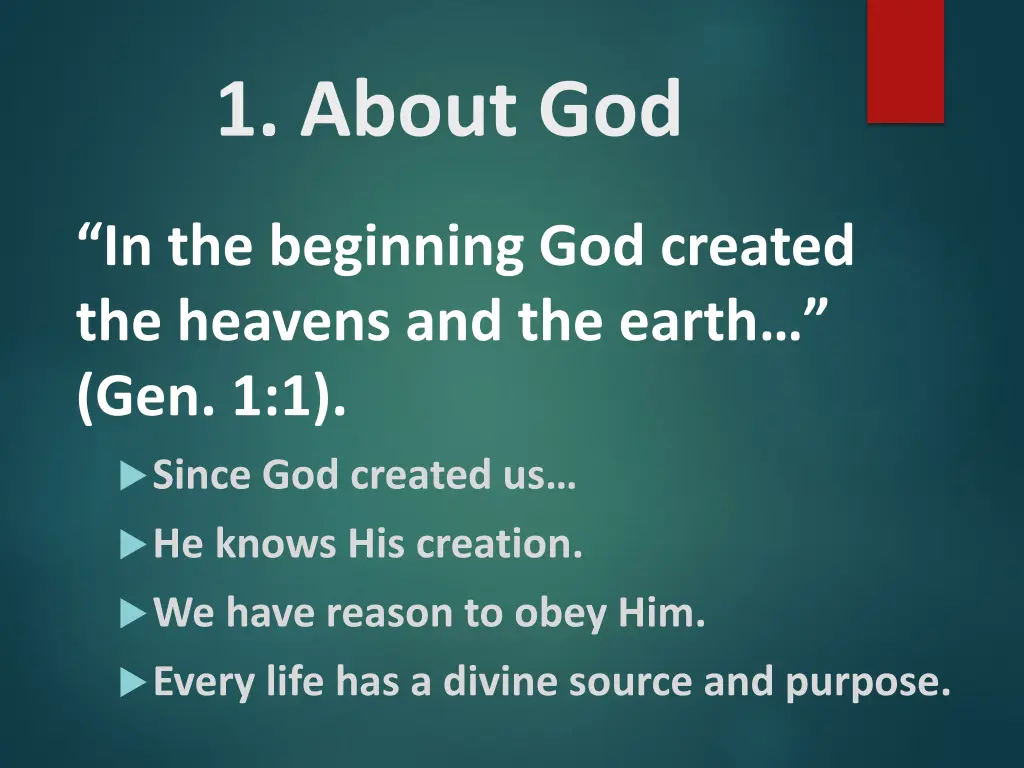 1. About God

“In the beginning God created the heavens and the earth…” (Gen. 1:1).

Since God created us…

He knows His creation.

We have reason to obey Him.

Every life has a divine source and purpose.